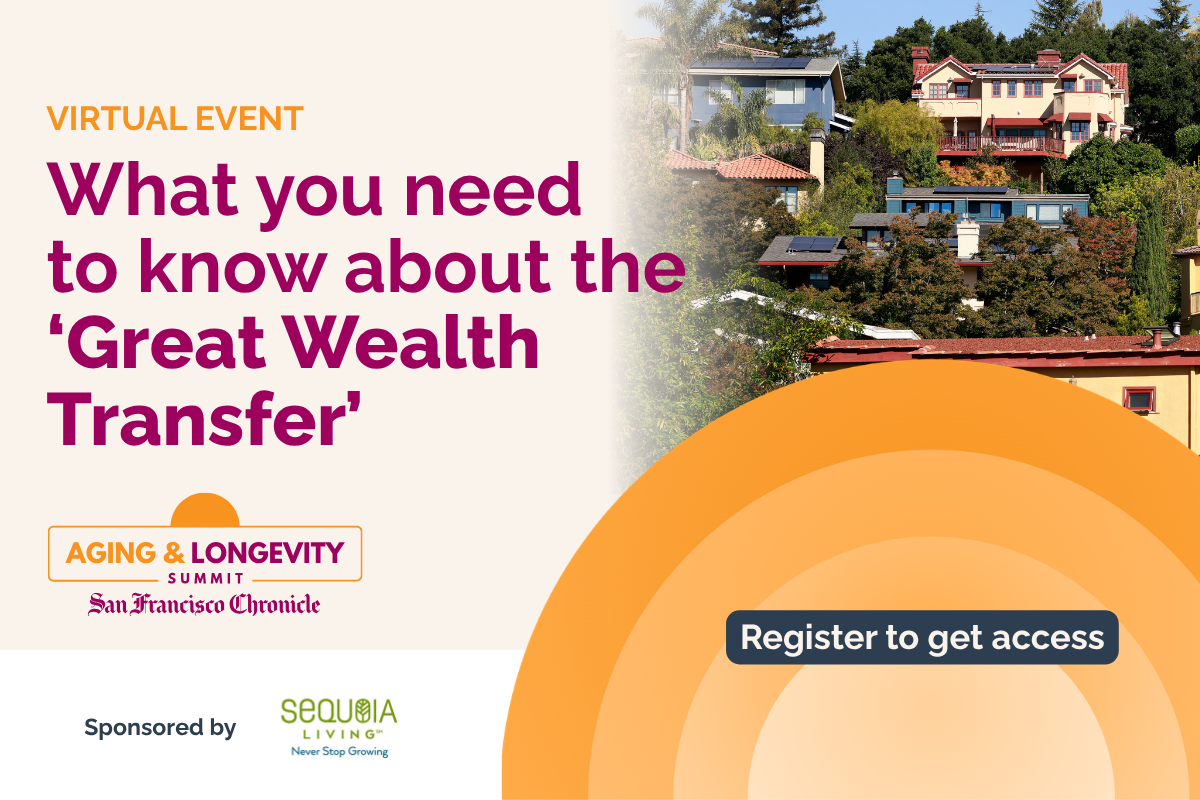 VIRTUAL EVENT

What you need to know about the 'Great Wealth Transfer'

AGING & LONGEVITY SUMMIT
San Francisco Chronicle

Register to get access

Sponsored by

SEQUOIA LIVING™
Never Stop Growing